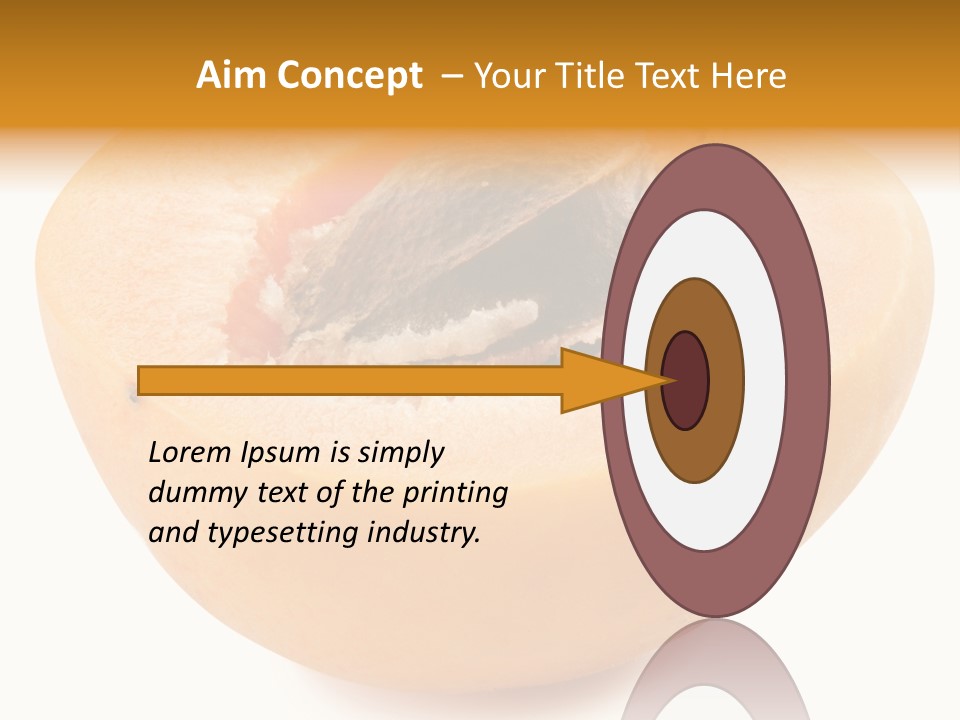 Aim Concept – Your Title Text Here

Lorem Ipsum is simply dummy text of the printing and typesetting industry.